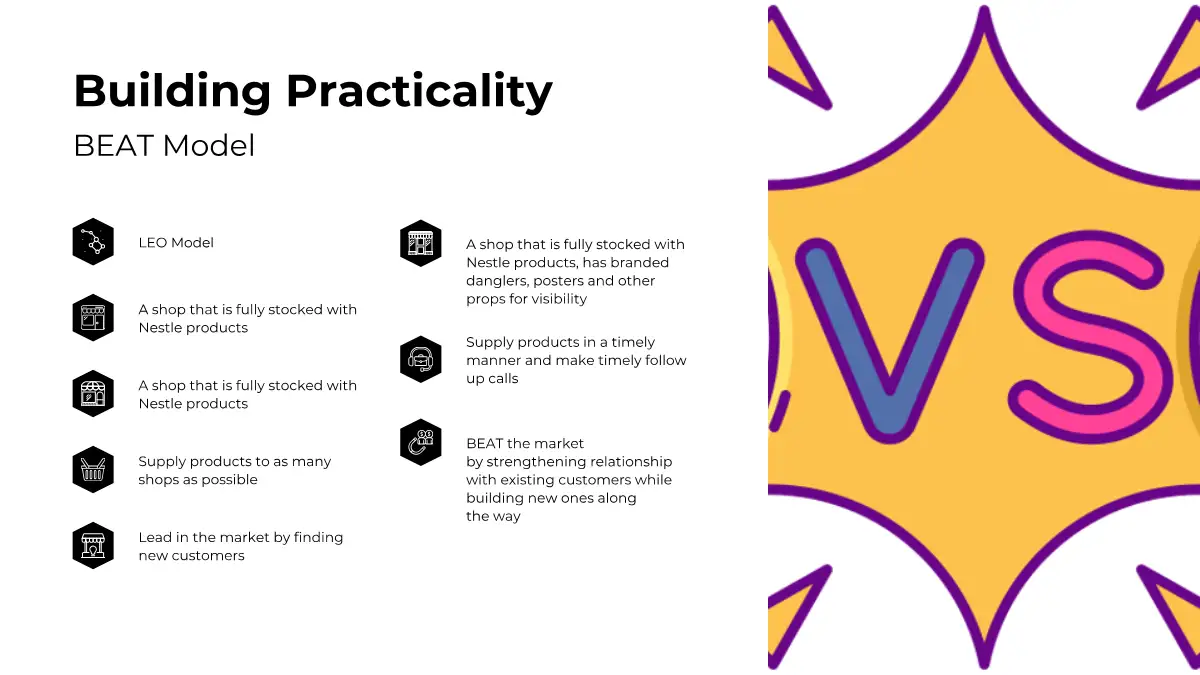 Building Practicality

BEAT Model

LEO Model

A shop that is fully stocked with Nestle products

A shop that is fully stocked with Nestle products

Supply products to as many shops as possible

Lead in the market by finding new customers

A shop that is fully stocked with Nestle products, has branded danglers, posters and other props for visibility

Supply products in a timely manner and make timely follow up calls

BEAT the market by strengthening relationship with existing customers while building new ones along the way

VS